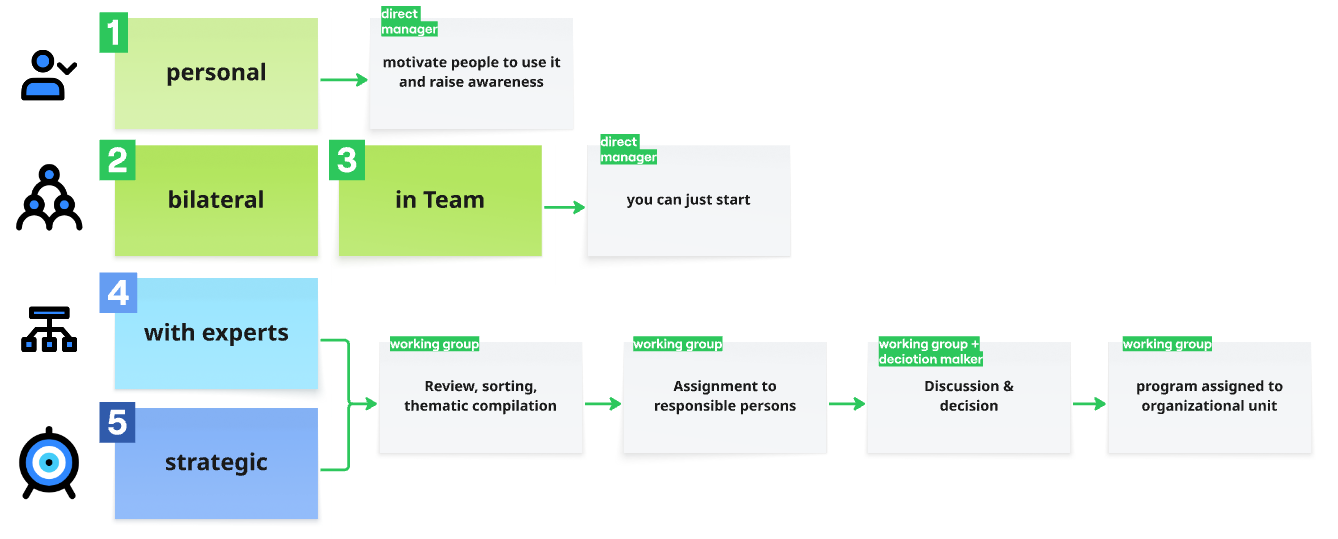 1
personal

direct manager
motivate people to use it and raise awareness

2
bilateral

3
in Team

direct manager
you can just start

4
with experts

5
strategic

working group
Review, sorting, thematic compilation

working group
Assignment to responsible persons

working group + deciotion malker
Discussion & decision

working group
program assigned to organizational unit